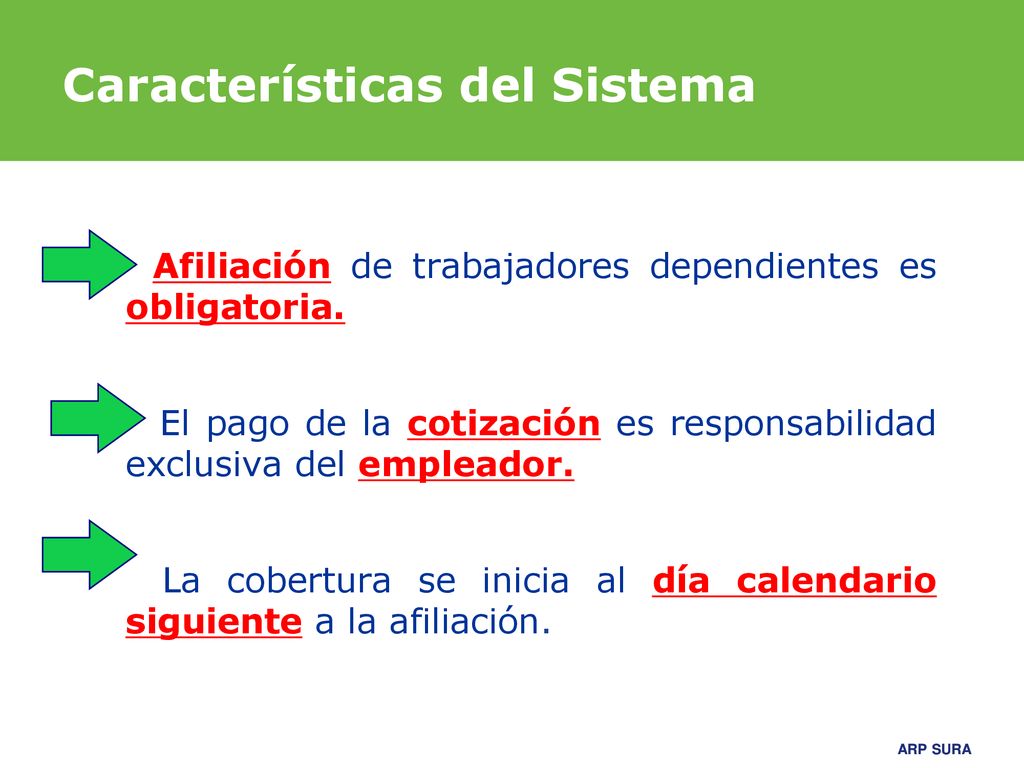 Características del Sistema

Afiliación de trabajadores dependientes es obligatoria.

El pago de la cotización es responsabilidad exclusiva del empleador.

La cobertura se inicia al día calendario siguiente a la afiliación.

ARP SURA